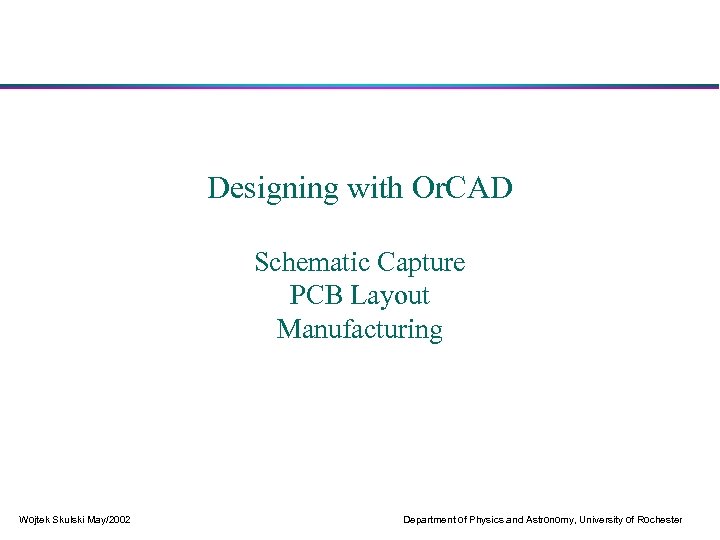 Designing with OrCAD

Schematic Capture
PCB Layout
Manufacturing

Wojtek Skulski May/2002

Department of Physics and Astronomy, University of Rochester